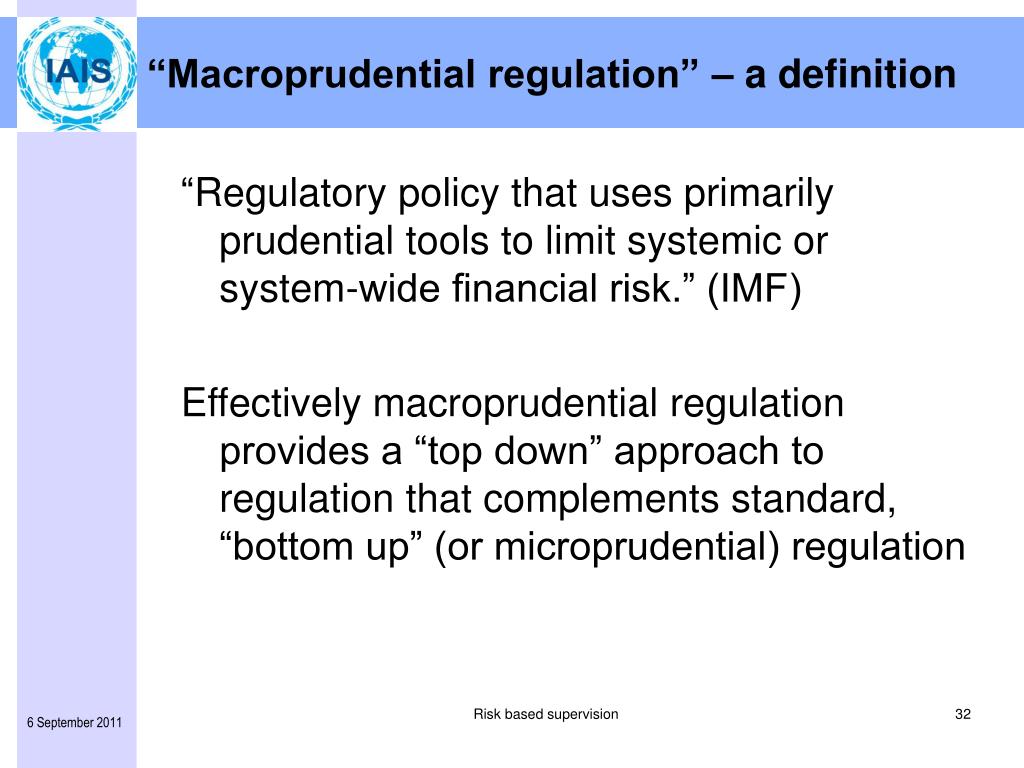 IAIS

“Macroprudential regulation” – a definition

“Regulatory policy that uses primarily prudential tools to limit systemic or system-wide financial risk.” (IMF)

Effectively macroprudential regulation provides a “top down” approach to regulation that complements standard, “bottom up” (or microprudential) regulation

6 September 2011

Risk based supervision

32